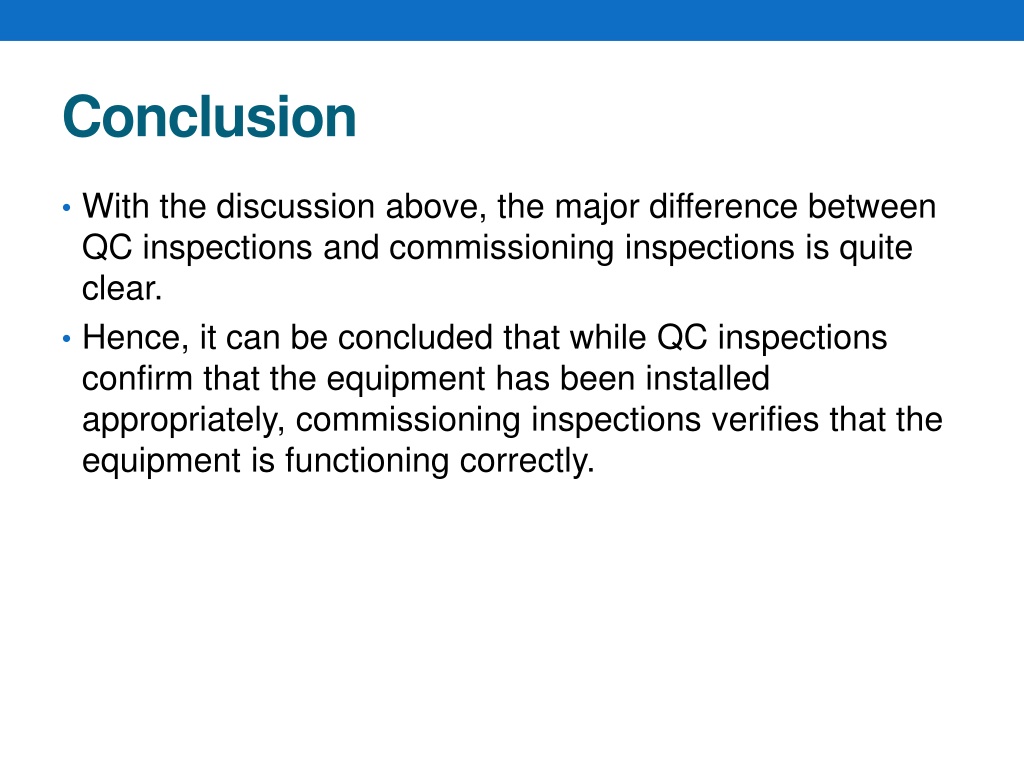 Conclusion

• With the discussion above, the major difference between QC inspections and commissioning inspections is quite clear.

• Hence, it can be concluded that while QC inspections confirm that the equipment has been installed appropriately, commissioning inspections verifies that the equipment is functioning correctly.